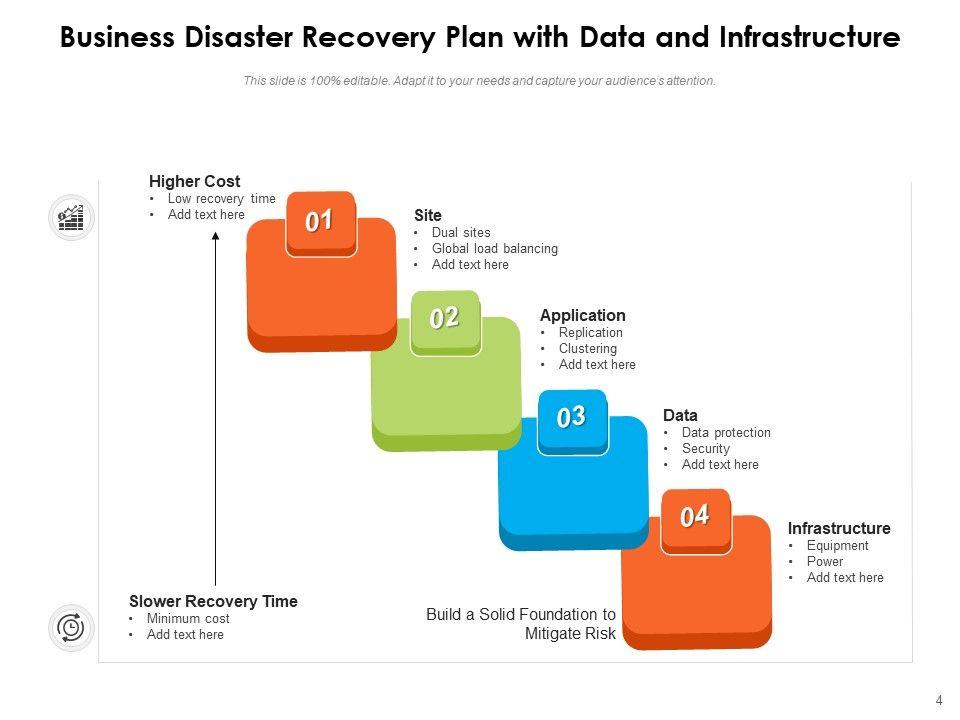 Business Disaster Recovery Plan with Data and Infrastructure

This slide is 100% editable. Adapt it to your needs and capture your audience's attention.

Higher Cost
• Low recovery time
• Add text here

01

Site
• Dual sites
• Global load balancing
• Add text here

02

Application
• Replication
• Clustering
• Add text here

03

Data
• Data protection
• Security
• Add text here

04

Infrastructure
• Equipment
• Power
• Add text here

Slower Recovery Time
• Minimum cost
• Add text here

Build a Solid Foundation to Mitigate Risk

4